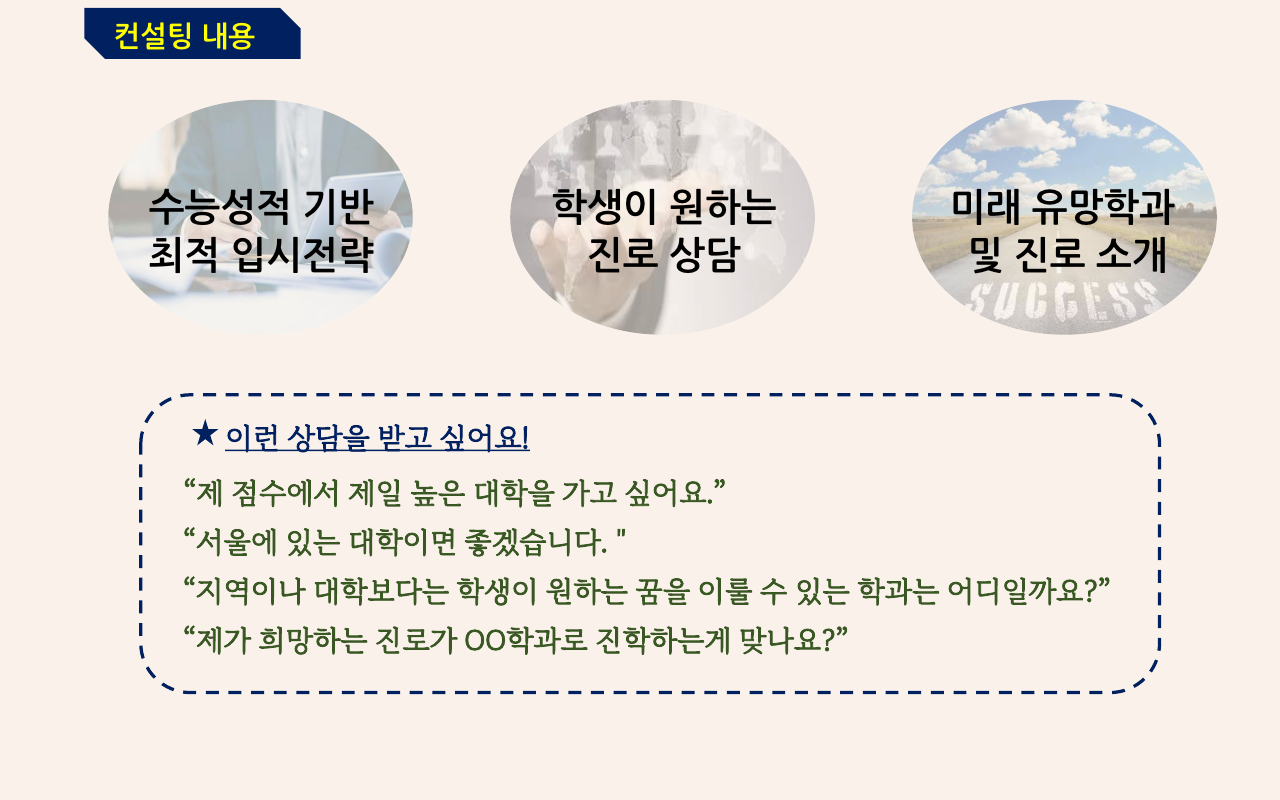 컨설팅 내용

수능성적 기반
최적 입시전략

학생이 원하는
진로 상담

미래 유망학과
및 진로 소개

SUCCESS

★ 이런 상담을 받고 싶어요!

“제 점수에서 제일 높은 대학을 가고 싶어요.”
“서울에 있는 대학이면 좋겠습니다. "
“지역이나 대학보다는 학생이 원하는 꿈을 이룰 수 있는 학과는 어디일까요?”
“제가 희망하는 진로가 OO학과로 진학하는게 맞나요?”